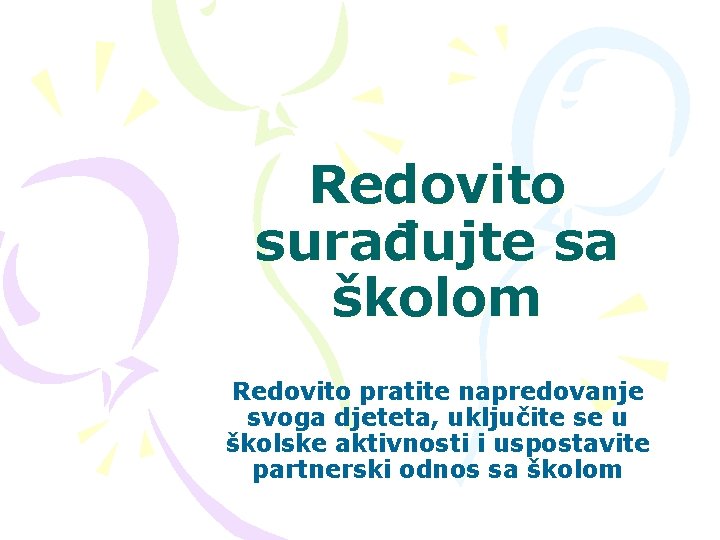 Redovito surađujte sa školom

Redovito pratite napredovanje svoga djeteta, uključite se u školske aktivnosti i uspostavite partnerski odnos sa školom